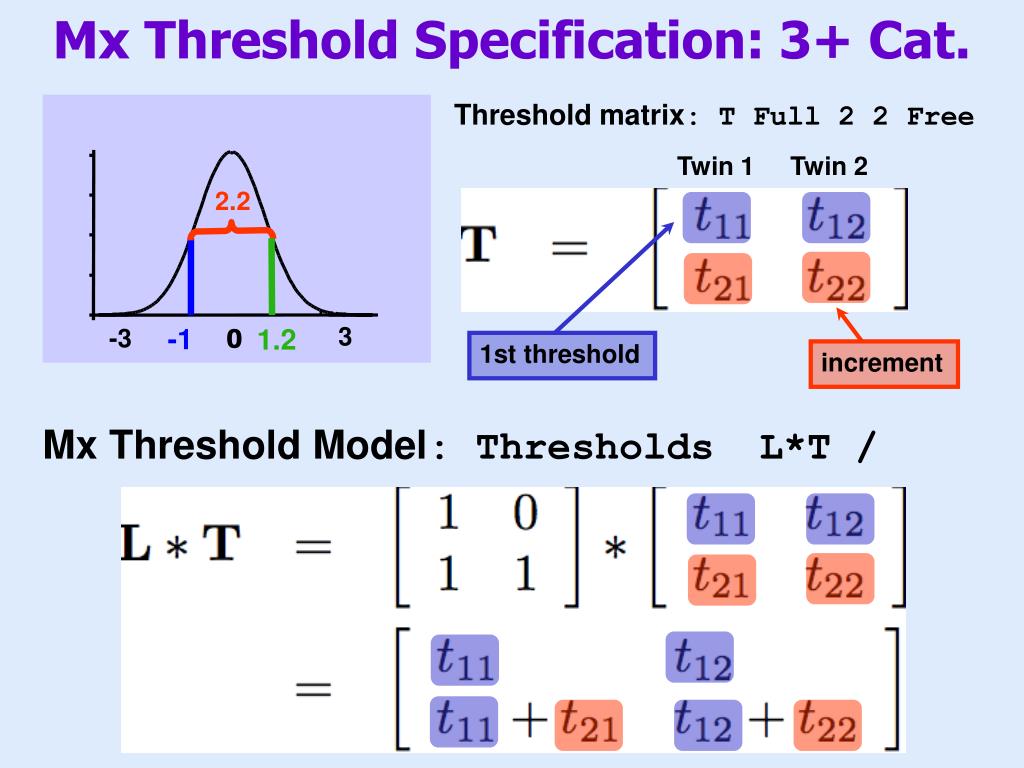 Mx Threshold Specification: 3+ Cat.

2.2

-3 -1 0 1.2 3

Threshold matrix: T Full 2 2 Free

Twin 1 Twin 2

$\mathbf{T} = \begin{bmatrix} t_{11} & t_{12} \\ t_{21} & t_{22} \end{bmatrix}$

1st threshold

increment

Mx Threshold Model: Thresholds L*T /

$\mathbf{L} * \mathbf{T} = \begin{bmatrix} 1 & 0 \\ 1 & 1 \end{bmatrix} * \begin{bmatrix} t_{11} & t_{12} \\ t_{21} & t_{22} \end{bmatrix}$

$= \begin{bmatrix} t_{11} & t_{12} \\ t_{11} + t_{21} & t_{12} + t_{22} \end{bmatrix}$